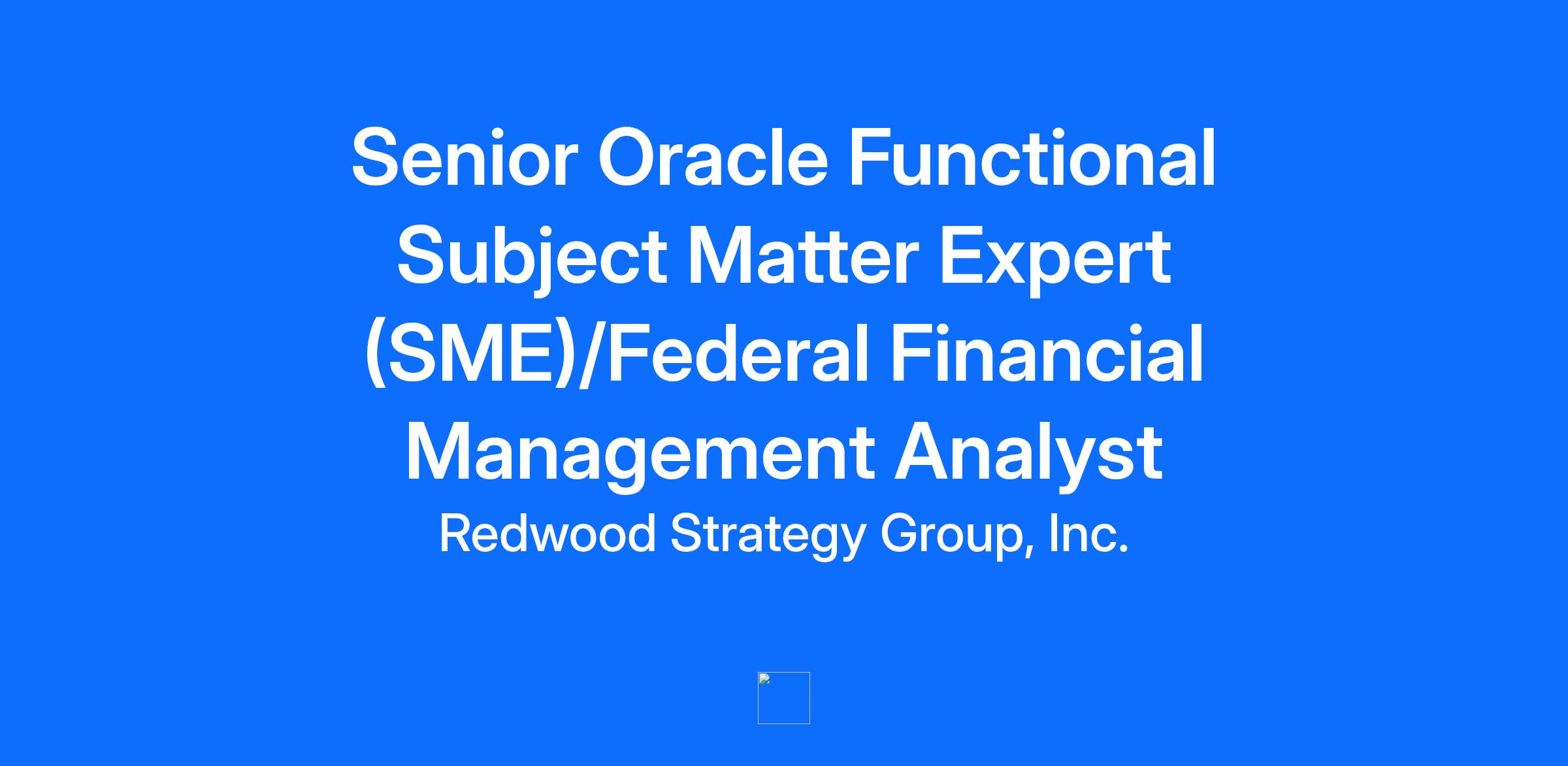 Senior Oracle Functional Subject Matter Expert (SME)/Federal Financial Management Analyst

Redwood Strategy Group, Inc.